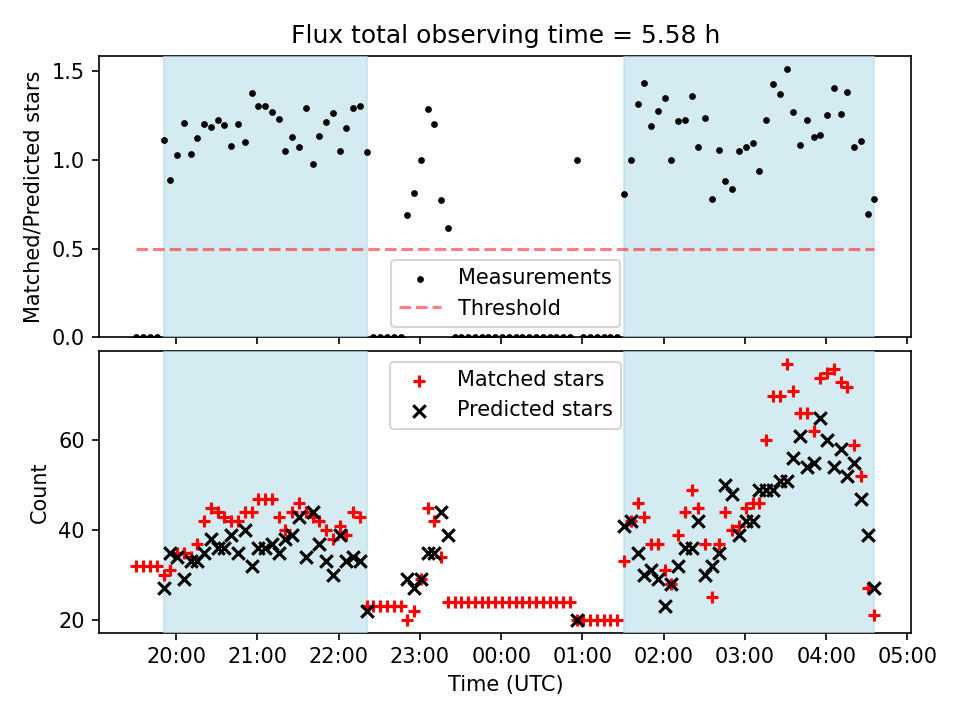 Flux total observing time = 5.58 h

Matched/Predicted stars

1.5
1.0
0.5
0.0

Measurements
Threshold

Matched stars
Predicted stars

Count

60
40
20

20:00
21:00
22:00
23:00
00:00
01:00
02:00
03:00
04:00
05:00

Time (UTC)